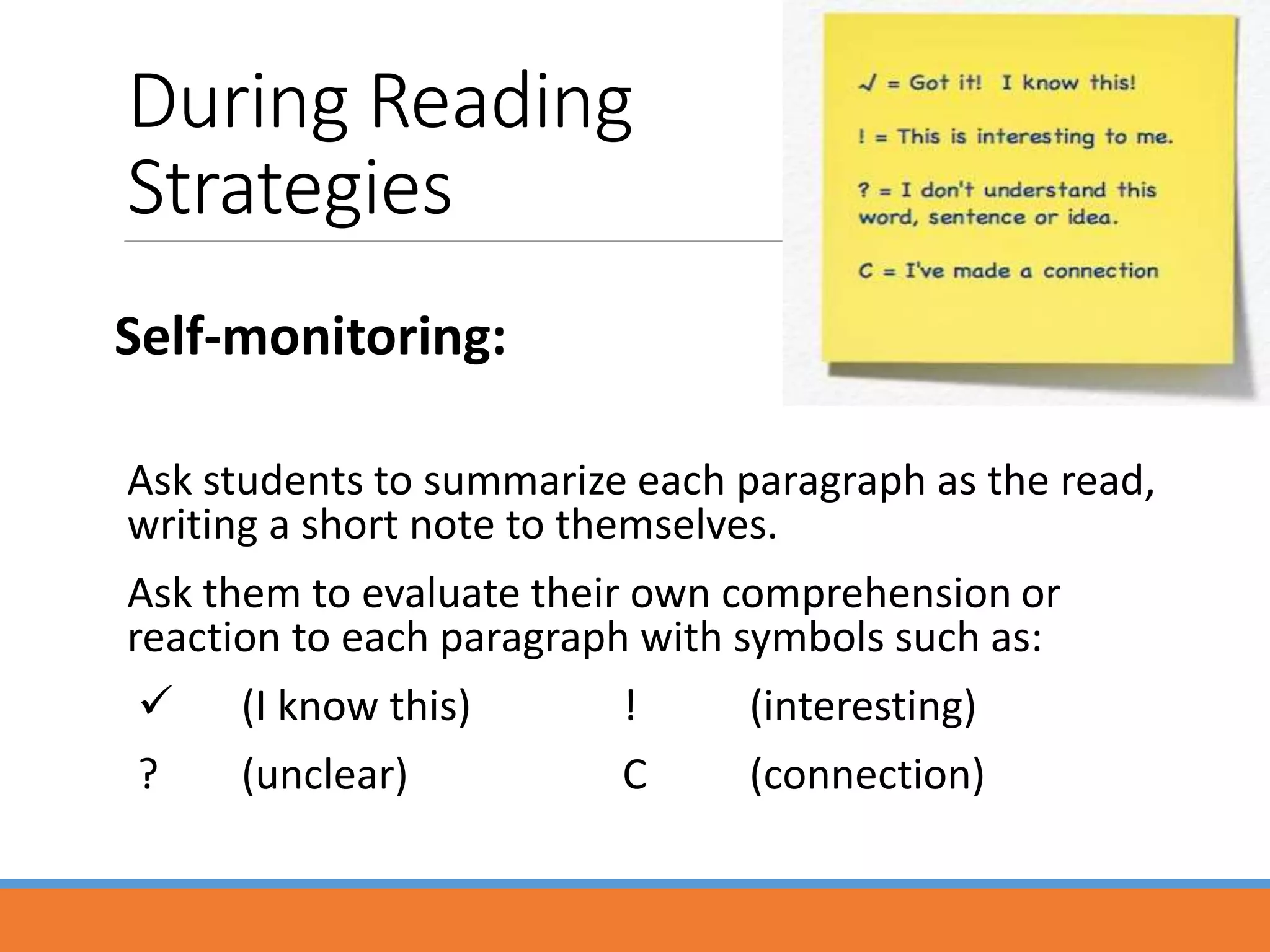 During Reading Strategies

√ = Got it! I know this!

! = This is interesting to me.

? = I don't understand this word, sentence or idea.

C = I've made a connection

Self-monitoring:

Ask students to summarize each paragraph as the read, writing a short note to themselves.

Ask them to evaluate their own comprehension or reaction to each paragraph with symbols such as:

✓ (I know this) ! (interesting)

? (unclear) C (connection)